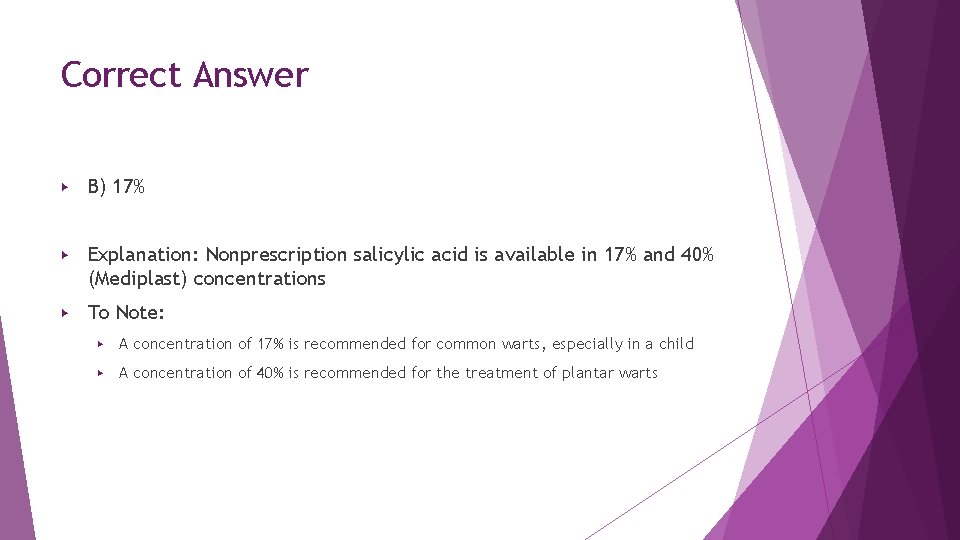 Correct Answer

▸ B) 17%

▸ Explanation: Nonprescription salicylic acid is available in 17% and 40% (Mediplast) concentrations

▸ To Note:

▸ A concentration of 17% is recommended for common warts, especially in a child

▸ A concentration of 40% is recommended for the treatment of plantar warts